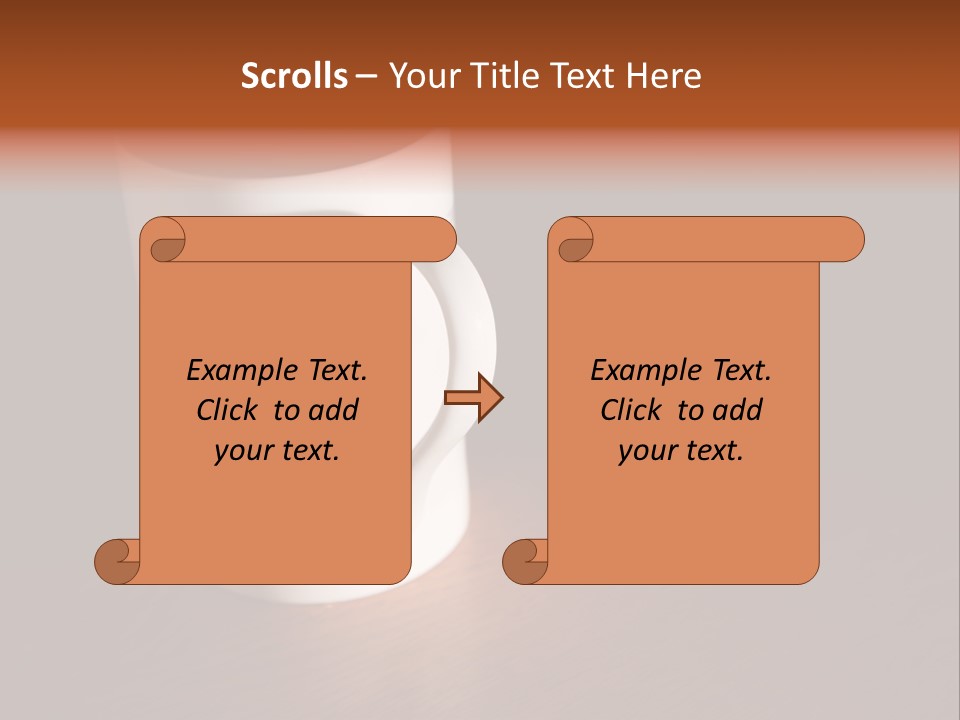 Scrolls – Your Title Text Here

Example Text. Click to add your text.

Example Text. Click to add your text.